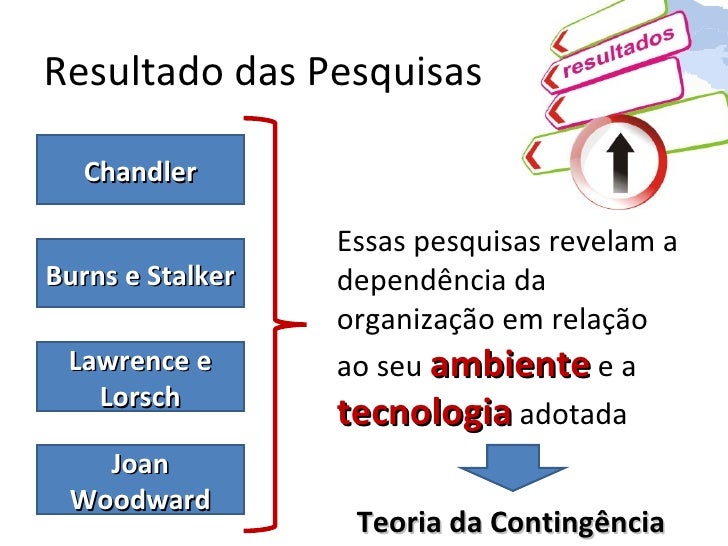 Resultado das Pesquisas

resultados

Chandler

Burns e Stalker

Lawrence e Lorsch

Joan Woodward

Essas pesquisas revelam a dependência da organização em relação ao seu ambiente e a tecnologia adotada

Teoria da Contingência